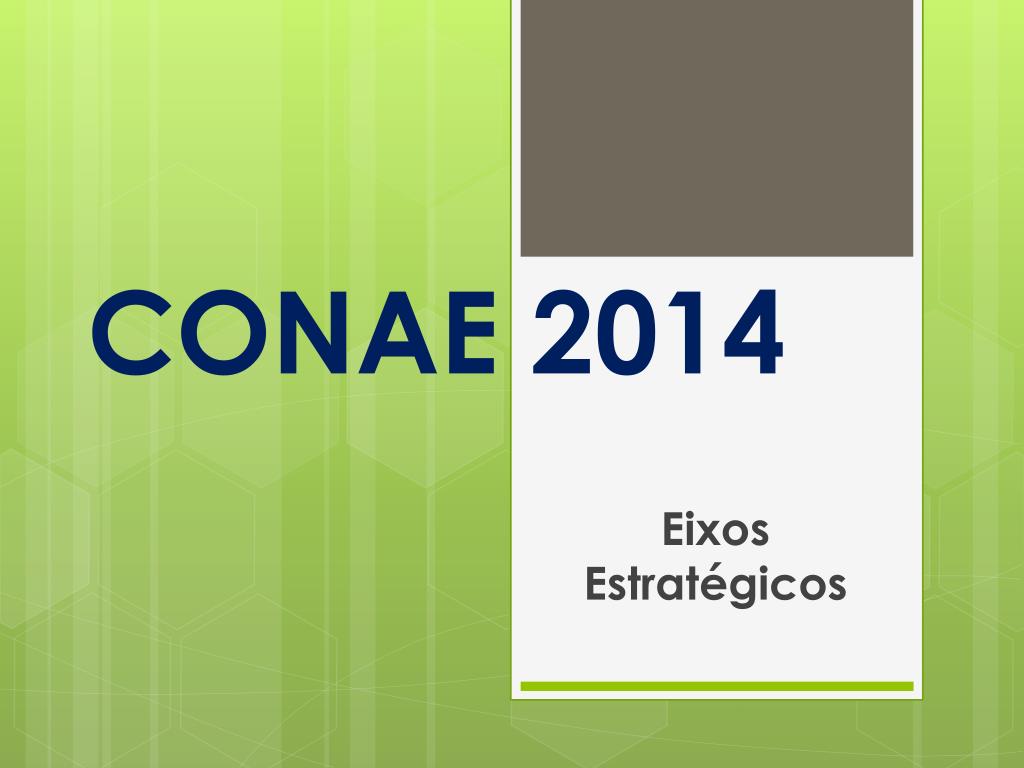 CONAE 2014

Eixos Estratégicos